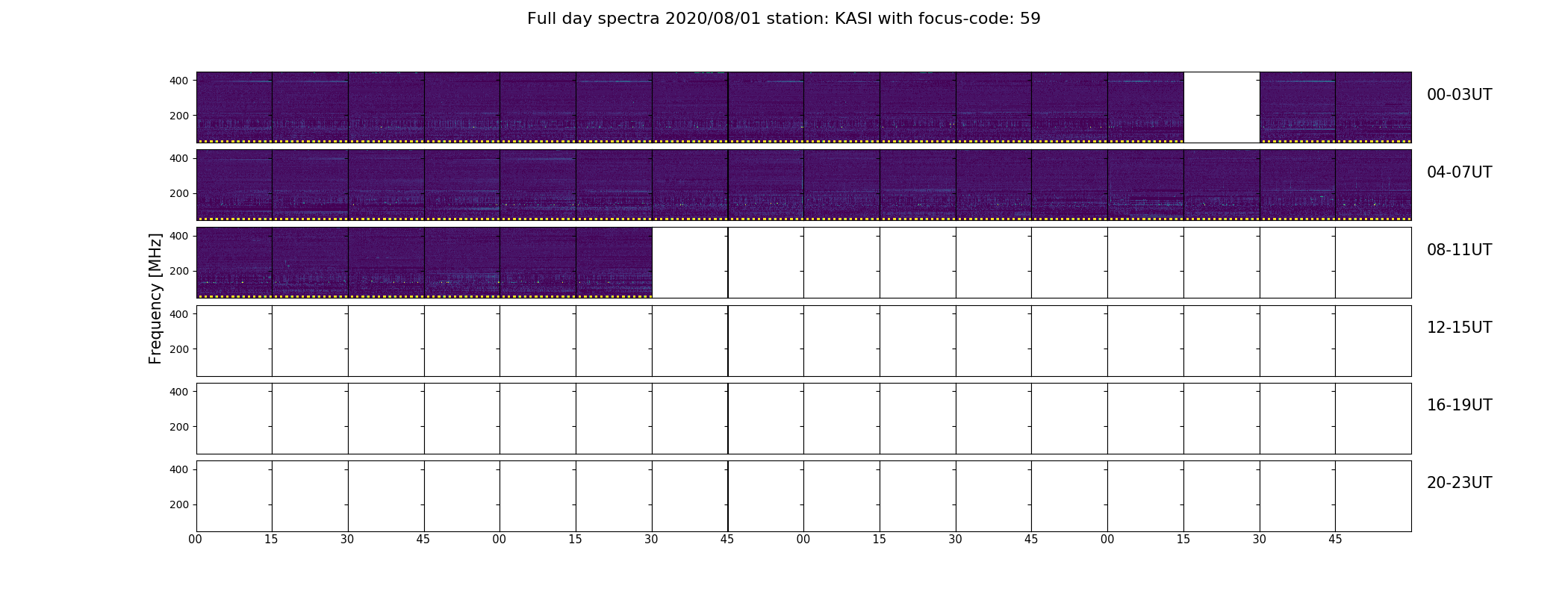 Full day spectra 2020/08/01 station: KASI with focus-code: 59

Frequency [MHz]

400
200
00-03UT

400
200
04-07UT

400
200
08-11UT

400
200
12-15UT

400
200
16-19UT

400
200
20-23UT

00 15 30 45 00 15 30 45 00 15 30 45 00 15 30 45